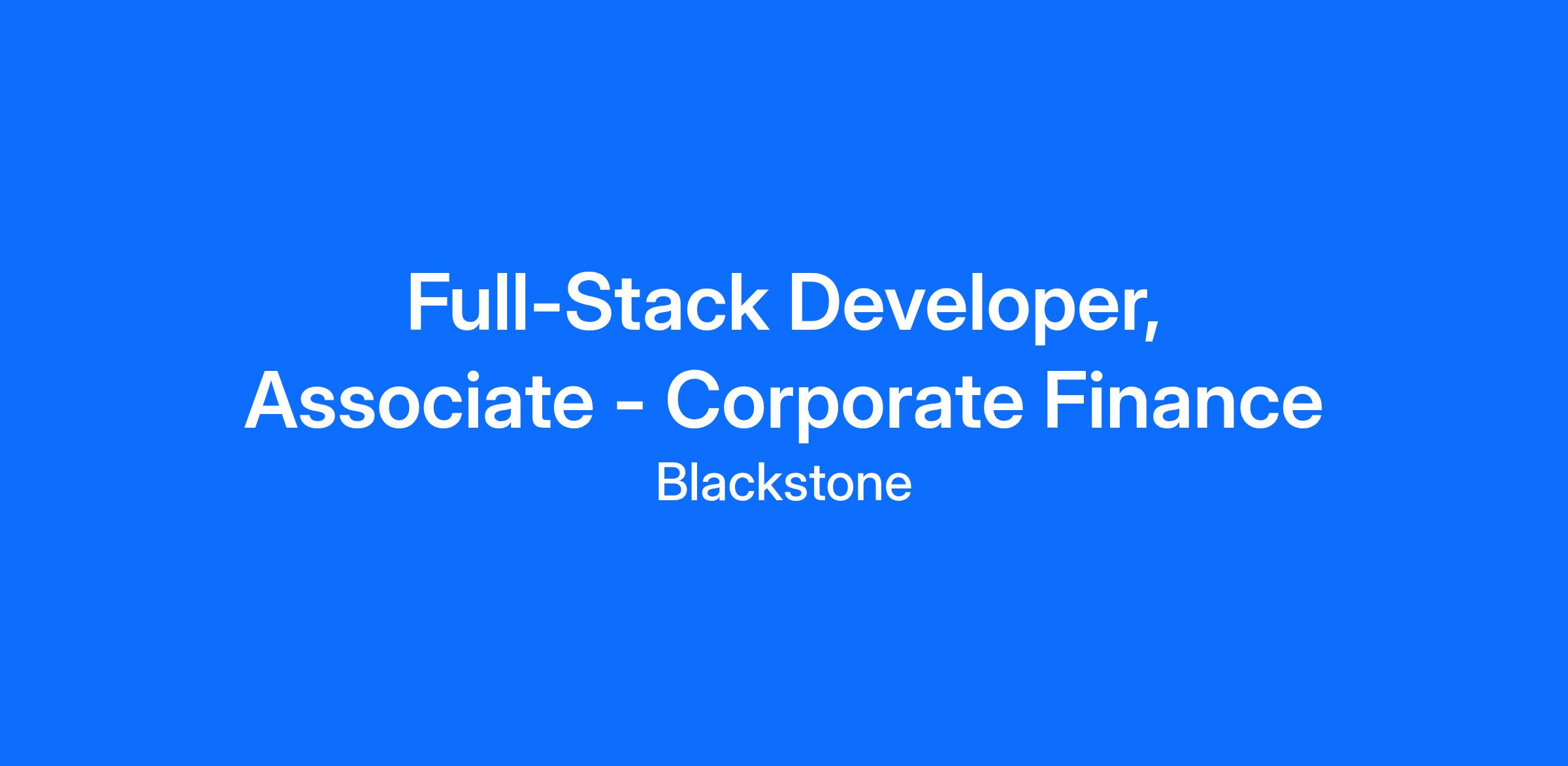 Full-Stack Developer, Associate - Corporate Finance

Blackstone